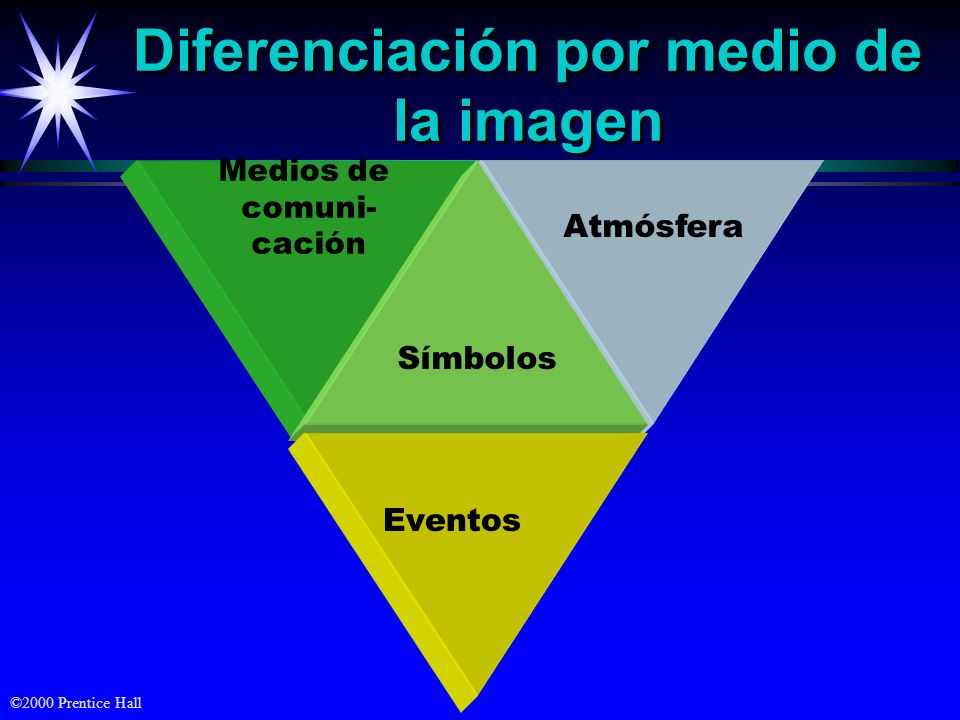 Diferenciación por medio de la imagen

Medios de comunicación

Atmósfera

Símbolos

Eventos

©2000 Prentice Hall